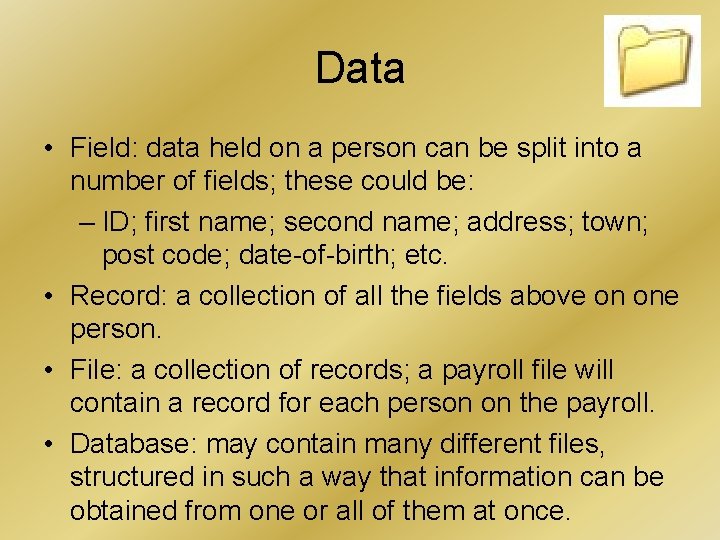 Data

• Field: data held on a person can be split into a number of fields; these could be:
  – ID; first name; second name; address; town; post code; date-of-birth; etc.

• Record: a collection of all the fields above on one person.

• File: a collection of records; a payroll file will contain a record for each person on the payroll.

• Database: may contain many different files, structured in such a way that information can be obtained from one or all of them at once.